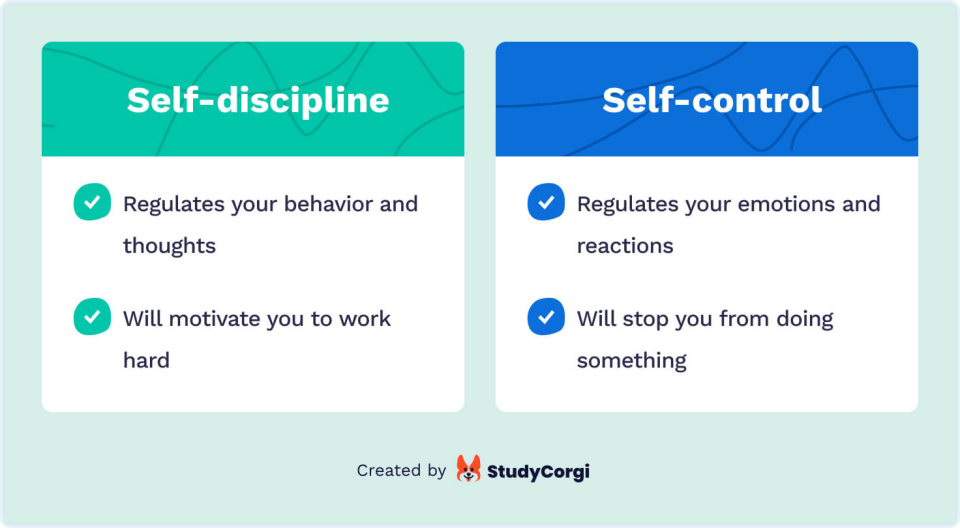 Self-discipline

Regulates your behavior and thoughts

Will motivate you to work hard

Self-control

Regulates your emotions and reactions

Will stop you from doing something

Created by StudyCorgi